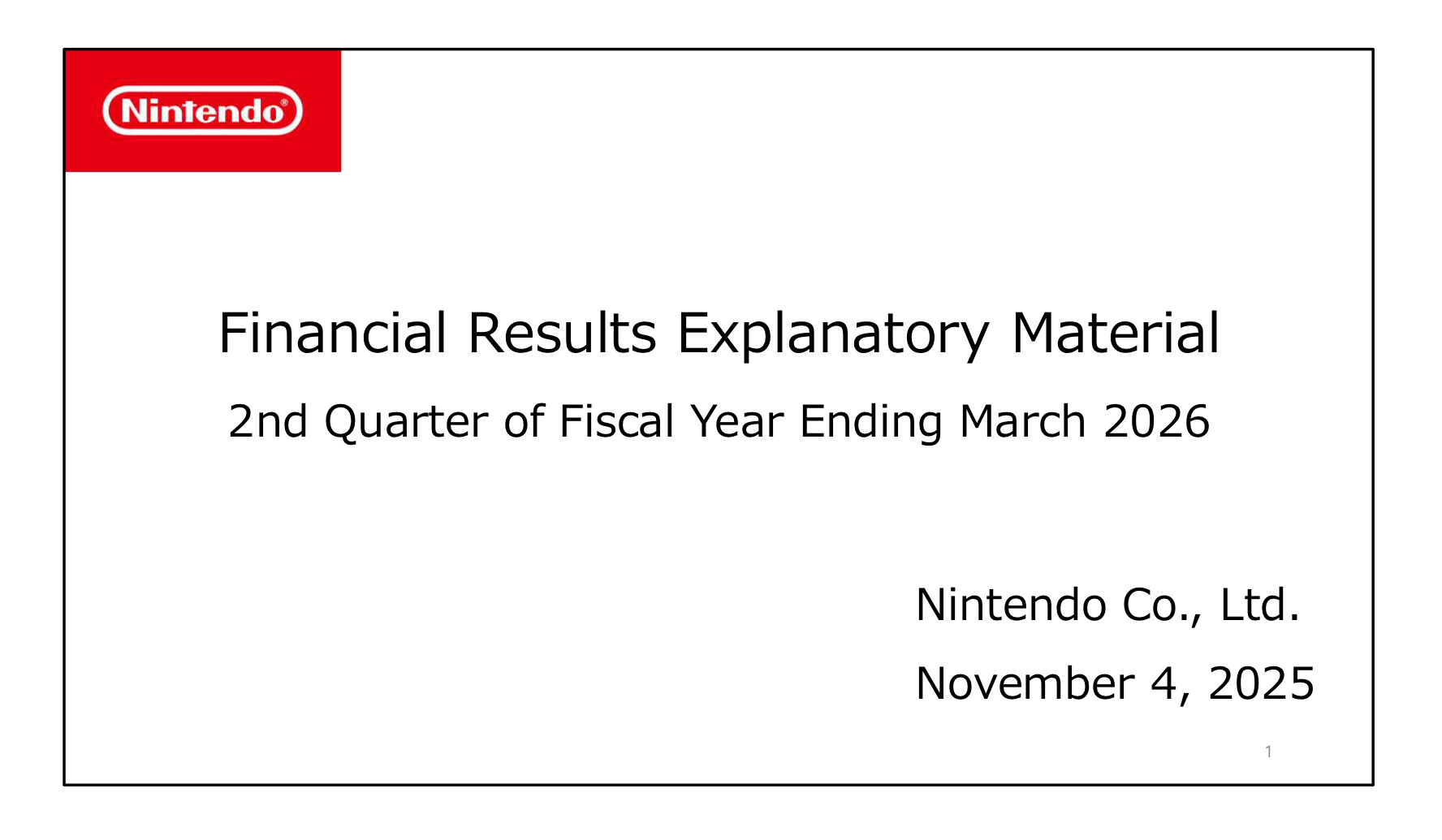 Nintendo®

Financial Results Explanatory Material

2nd Quarter of Fiscal Year Ending March 2026

Nintendo Co., Ltd.

November 4, 2025

1